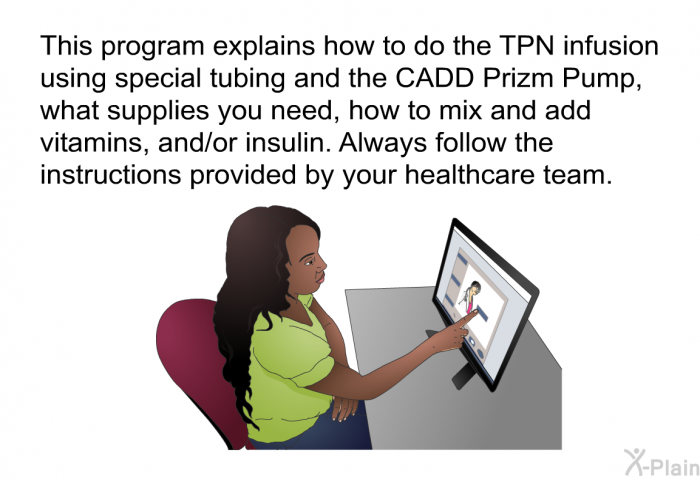 This program explains how to do the TPN infusion using special tubing and the CADD Prizm Pump, what supplies you need, how to mix and add vitamins, and/or insulin. Always follow the instructions provided by your healthcare team.

X-Plain